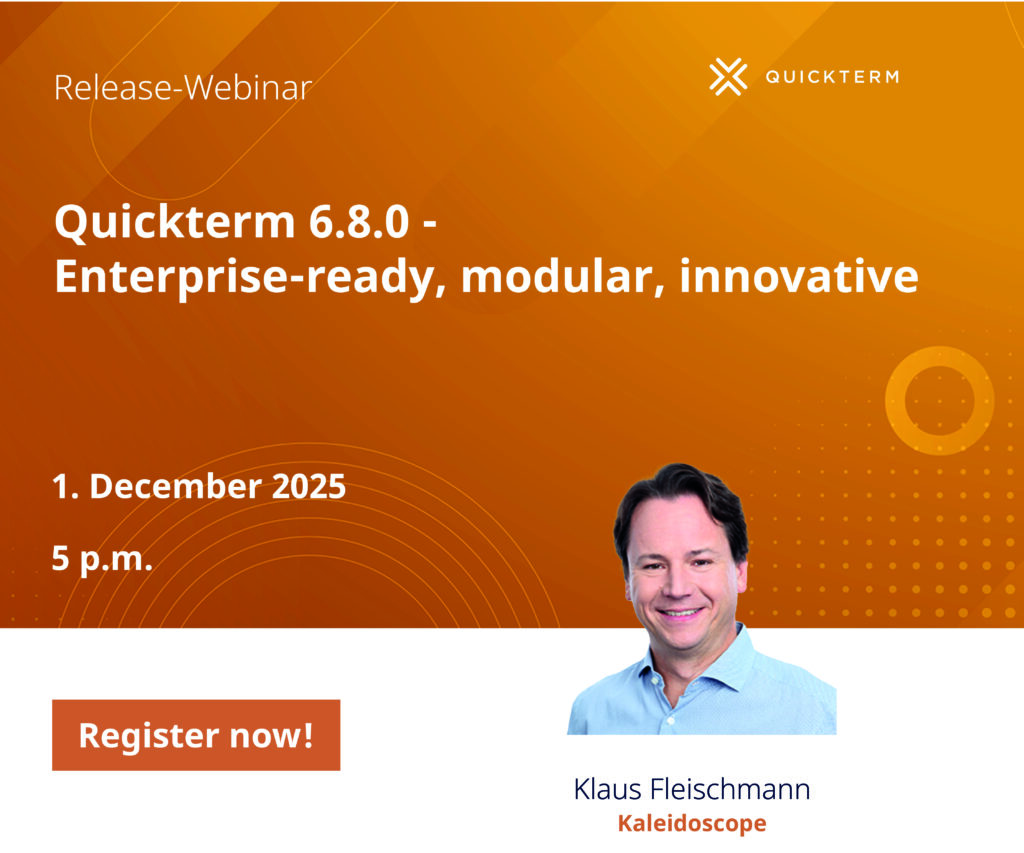 Release-Webinar

QUICKTERM

Quickterm 6.8.0 - Enterprise-ready, modular, innovative

1. December 2025

5 p.m.

Register now!

Klaus Fleischmann
Kaleidoscope